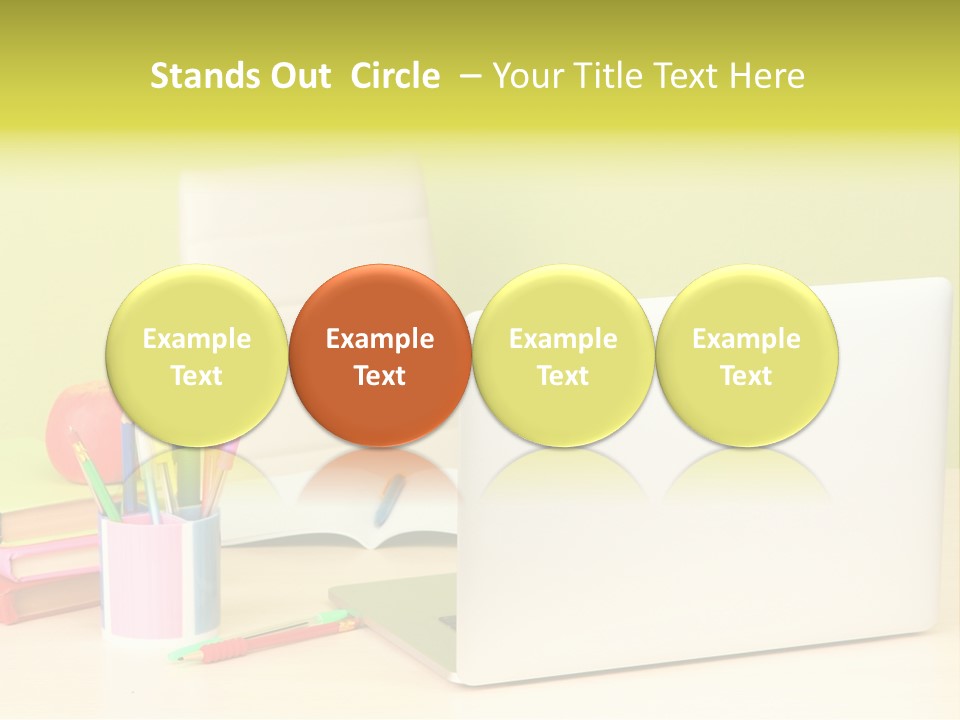 Stands Out Circle – Your Title Text Here

Example Text

Example Text

Example Text

Example Text